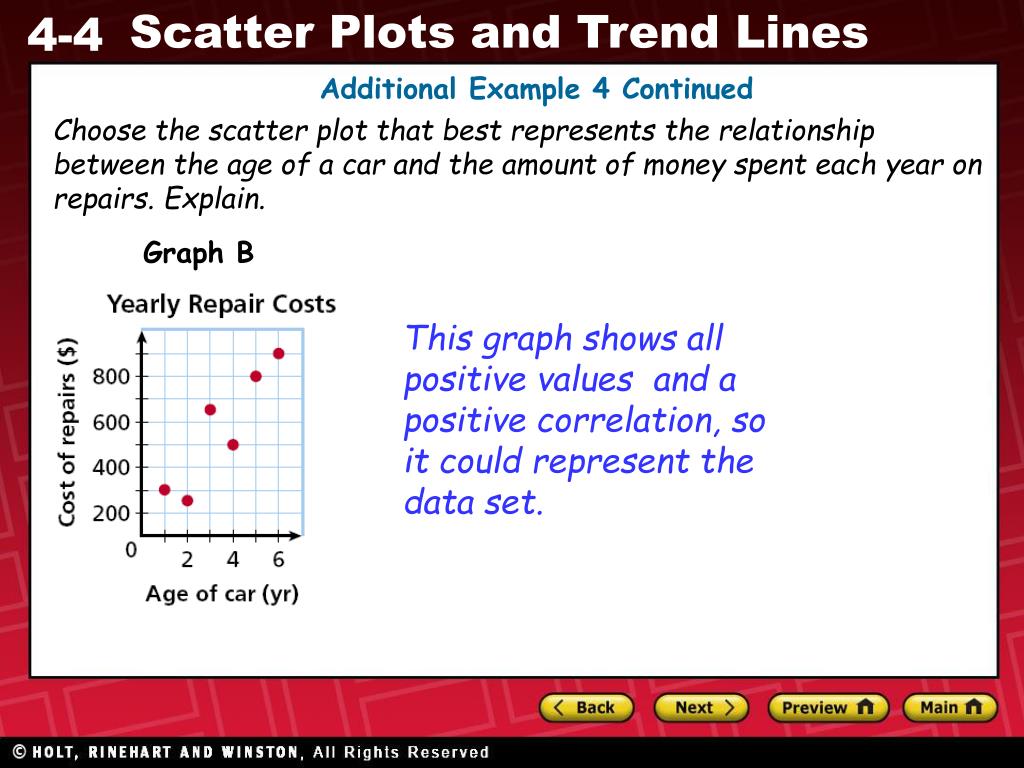 4-4 Scatter Plots and Trend Lines

Additional Example 4 Continued

Choose the scatter plot that best represents the relationship between the age of a car and the amount of money spent each year on repairs. Explain.

Graph B

Yearly Repair Costs

Cost of repairs ($)

800
600
400
200
0
2
4
6

Age of car (yr)

This graph shows all positive values and a positive correlation, so it could represent the data set.

Back
Next
Preview
Main

© HOLT, RINEHART AND WINSTON, All Rights Reserved